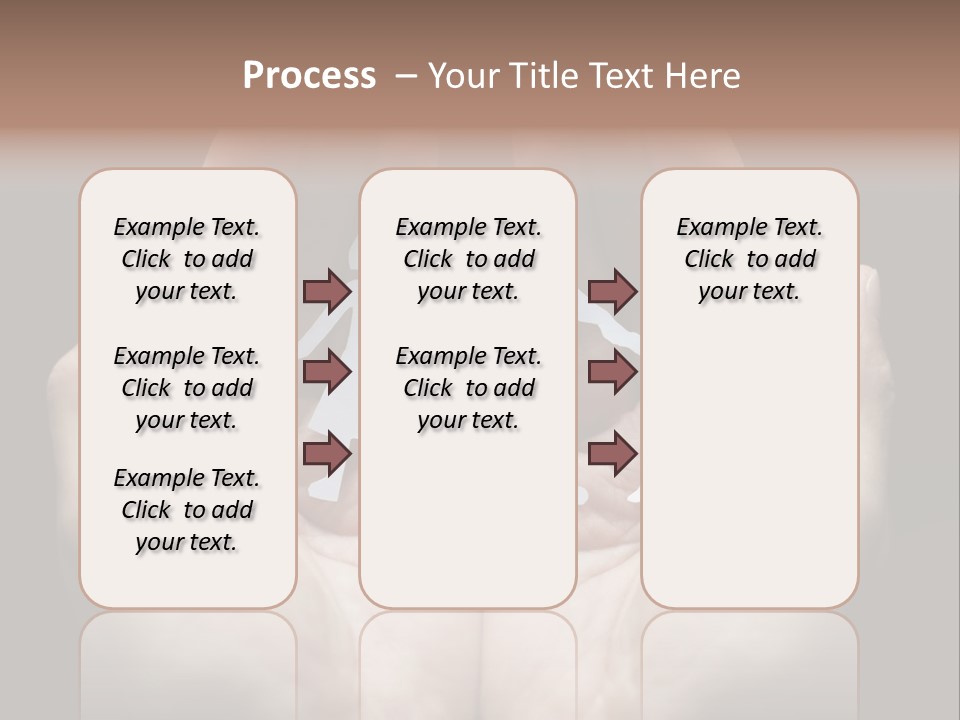 Process – Your Title Text Here

Example Text. Click to add your text.

Example Text. Click to add your text.

Example Text. Click to add your text.

Example Text. Click to add your text.

Example Text. Click to add your text.

Example Text. Click to add your text.